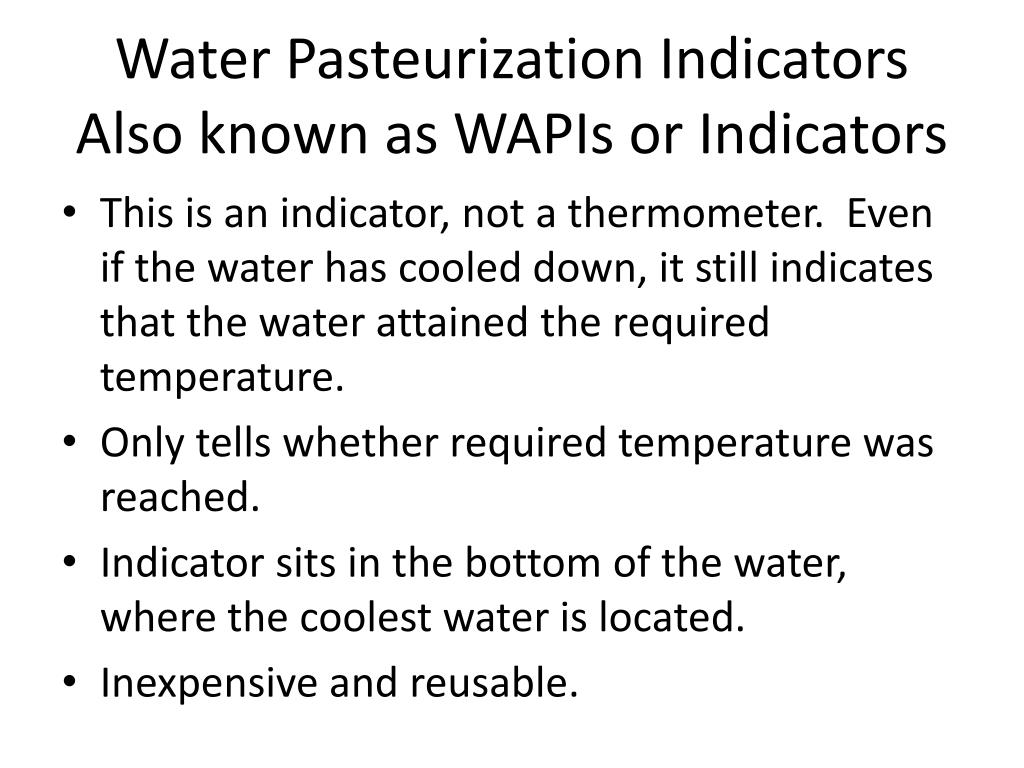 Water Pasteurization Indicators
Also known as WAPIs or Indicators

• This is an indicator, not a thermometer. Even if the water has cooled down, it still indicates that the water attained the required temperature.
• Only tells whether required temperature was reached.
• Indicator sits in the bottom of the water, where the coolest water is located.
• Inexpensive and reusable.